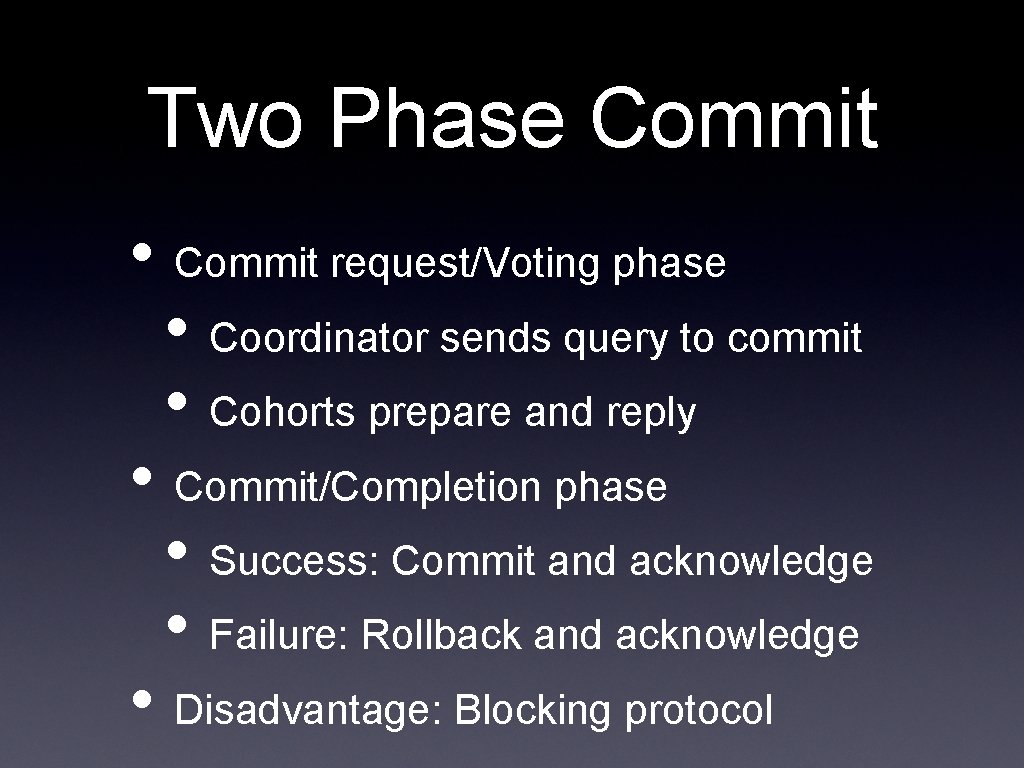 Two Phase Commit

• Commit request/Voting phase
  • Coordinator sends query to commit
  • Cohorts prepare and reply
• Commit/Completion phase
  • Success: Commit and acknowledge
  • Failure: Rollback and acknowledge
• Disadvantage: Blocking protocol